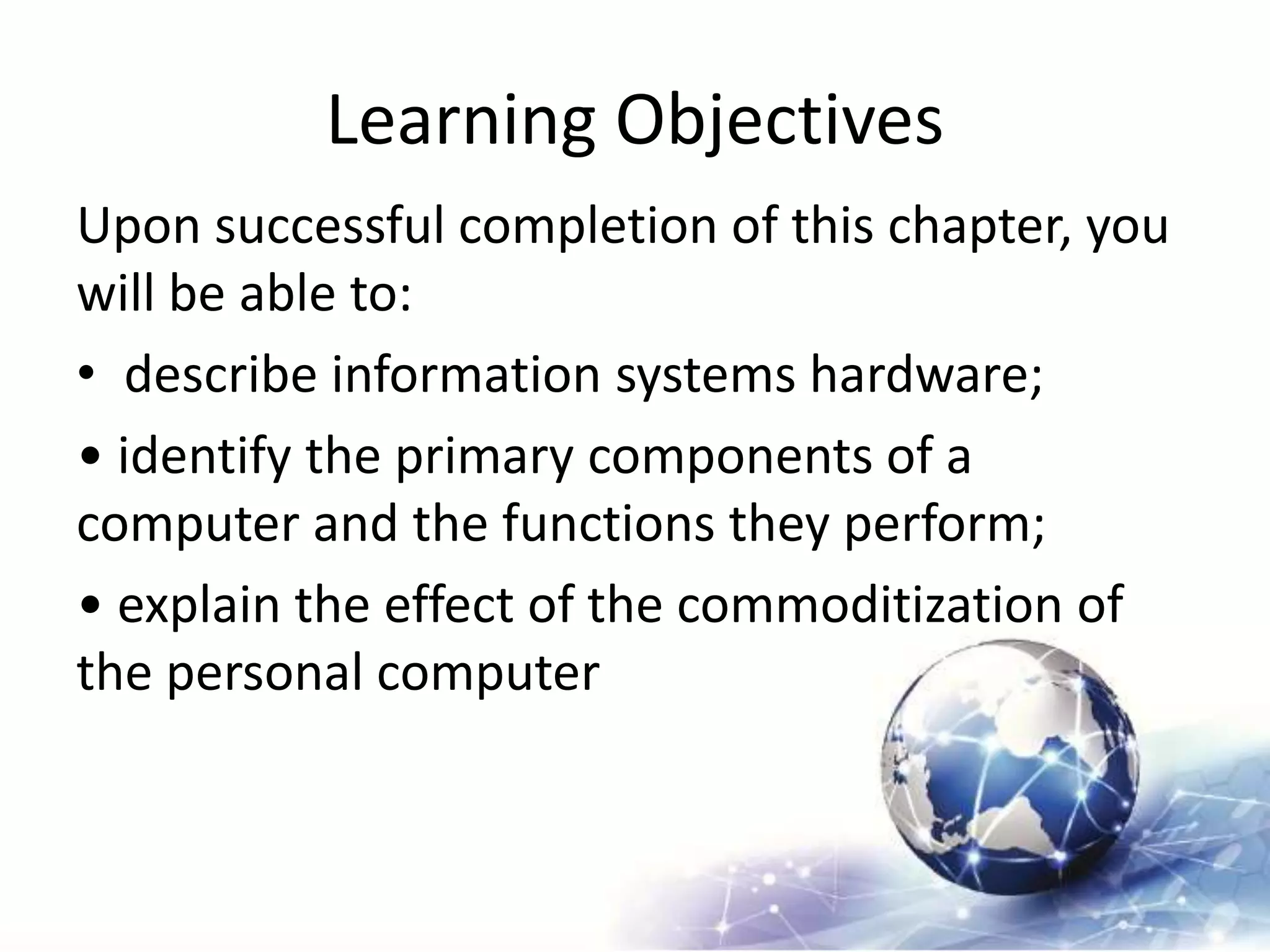 Learning Objectives

Upon successful completion of this chapter, you will be able to:

• describe information systems hardware;

• identify the primary components of a computer and the functions they perform;

• explain the effect of the commoditization of the personal computer